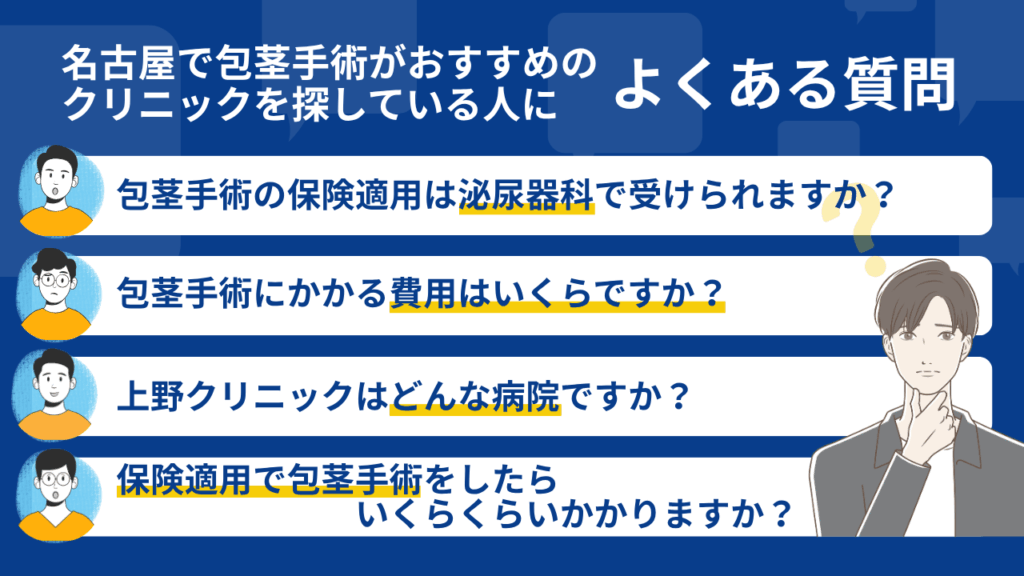 名古屋で包茎手術がおすすめのクリニックを探している人に

よくある質問

包茎手術の保険適用は泌尿器科で受けられますか？

包茎手術にかかる費用はいくらですか？

上野クリニックはどんな病院ですか？

保険適用で包茎手術をしたらいくらくらいかかりますか？